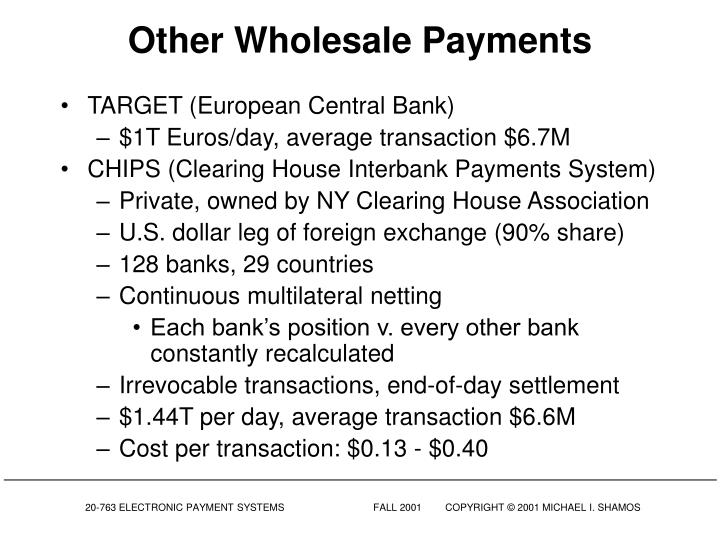 Other Wholesale Payments

• TARGET (European Central Bank)
– \$1T Euros/day, average transaction \$6.7M
• CHIPS (Clearing House Interbank Payments System)
– Private, owned by NY Clearing House Association
– U.S. dollar leg of foreign exchange (90% share)
– 128 banks, 29 countries
– Continuous multilateral netting
• Each bank's position v. every other bank constantly recalculated
– Irrevocable transactions, end-of-day settlement
– \$1.44T per day, average transaction \$6.6M
– Cost per transaction: \$0.13 - \$0.40

20-763 ELECTRONIC PAYMENT SYSTEMS FALL 2001 COPYRIGHT © 2001 MICHAEL I. SHAMOS